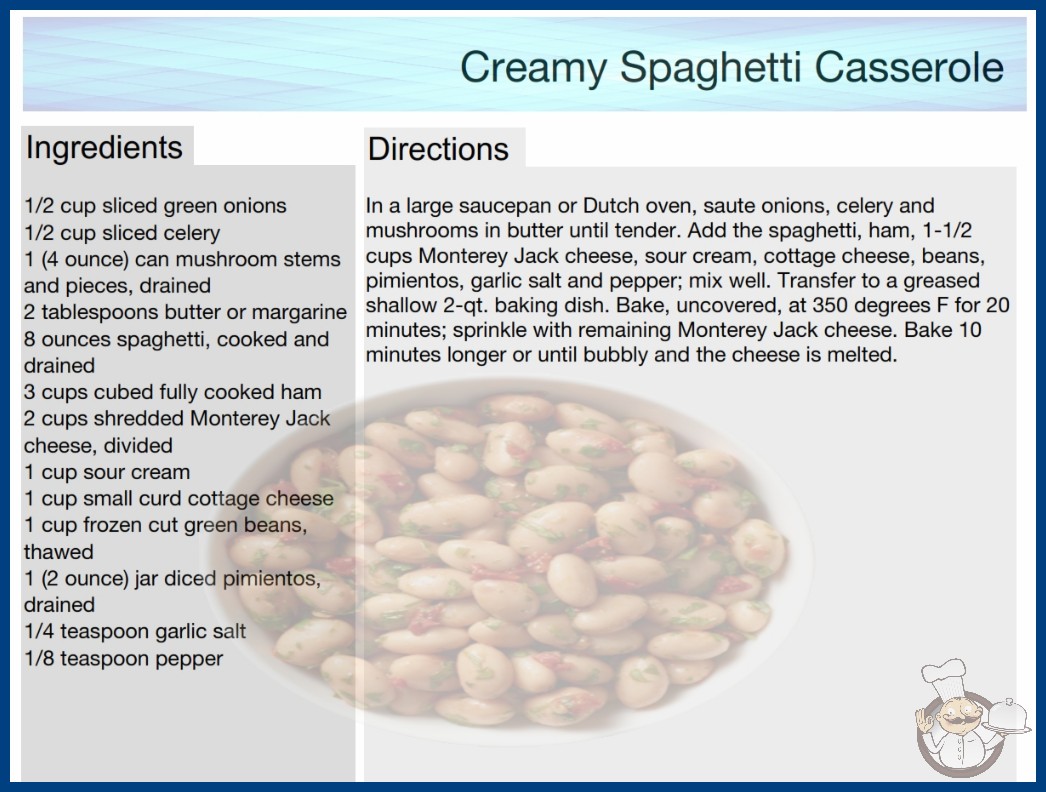 Creamy Spaghetti Casserole

Ingredients

1/2 cup sliced green onions
1/2 cup sliced celery
1 (4 ounce) can mushroom stems and pieces, drained
2 tablespoons butter or margarine
8 ounces spaghetti, cooked and drained
3 cups cubed fully cooked ham
2 cups shredded Monterey Jack cheese, divided
1 cup sour cream
1 cup small curd cottage cheese
1 cup frozen cut green beans, thawed
1 (2 ounce) jar diced pimientos, drained
1/4 teaspoon garlic salt
1/8 teaspoon pepper

Directions

In a large saucepan or Dutch oven, saute onions, celery and mushrooms in butter until tender. Add the spaghetti, ham, 1-1/2 cups Monterey Jack cheese, sour cream, cottage cheese, beans, pimientos, garlic salt and pepper; mix well. Transfer to a greased shallow 2-qt. baking dish. Bake, uncovered, at 350 degrees F for 20 minutes; sprinkle with remaining Monterey Jack cheese. Bake 10 minutes longer or until bubbly and the cheese is melted.